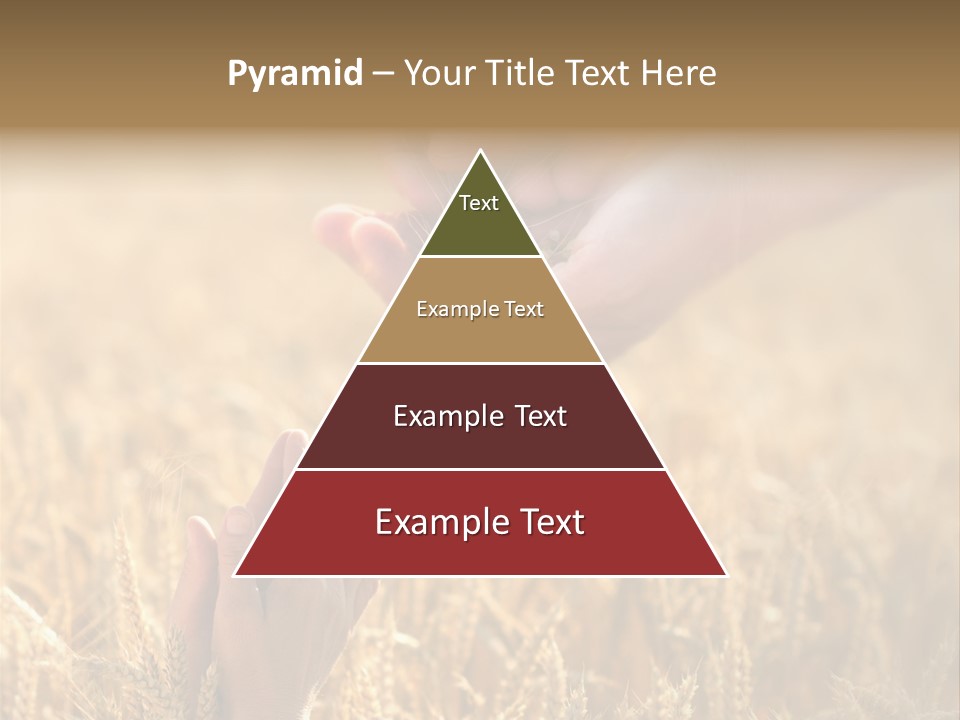 Pyramid – Your Title Text Here

Text

Example Text

Example Text

Example Text